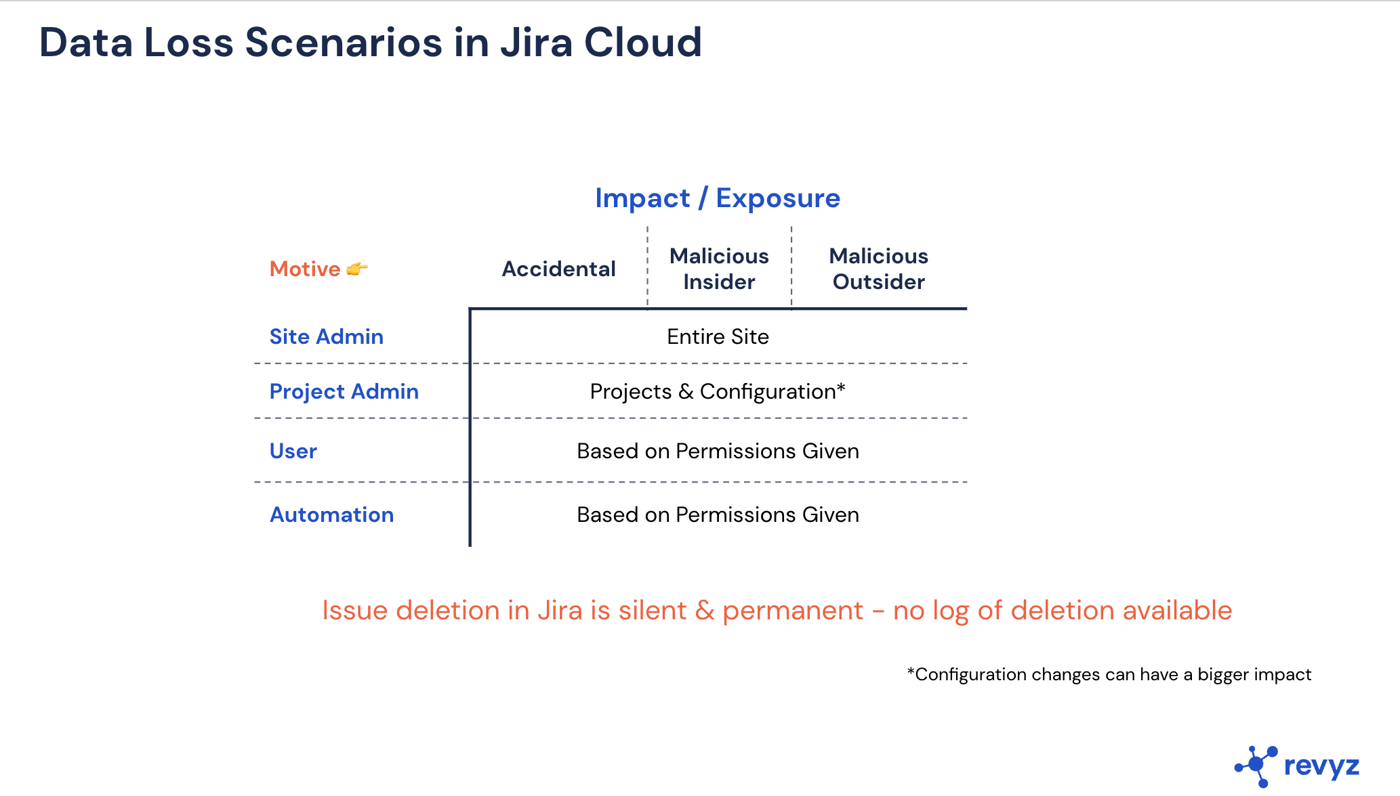 Data Loss Scenarios in Jira Cloud

Impact / Exposure

| Motive 👉 | Accidental | Malicious Insider | Malicious Outsider |
|---|---|---|---|
| Site Admin | Entire Site | | |
| Project Admin | Projects & Configuration* | | |
| User | Based on Permissions Given | | |
| Automation | Based on Permissions Given | | |

Issue deletion in Jira is silent & permanent - no log of deletion available

*Configuration changes can have a bigger impact

revyz